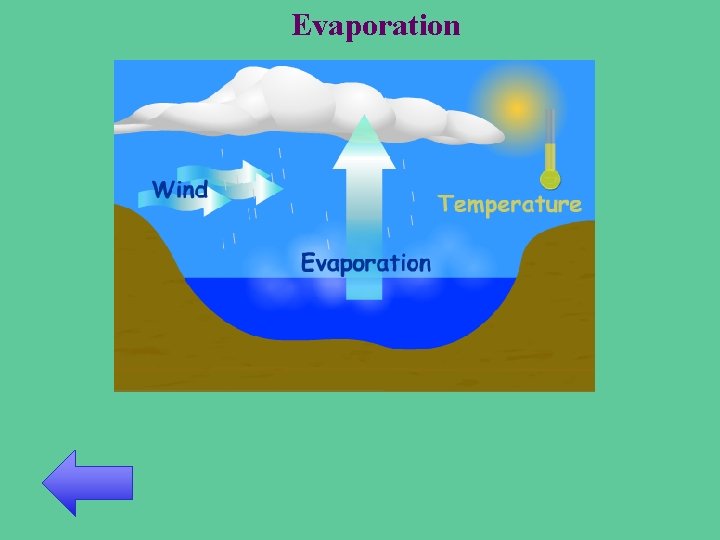 Evaporation

Wind

Temperature

Evaporation